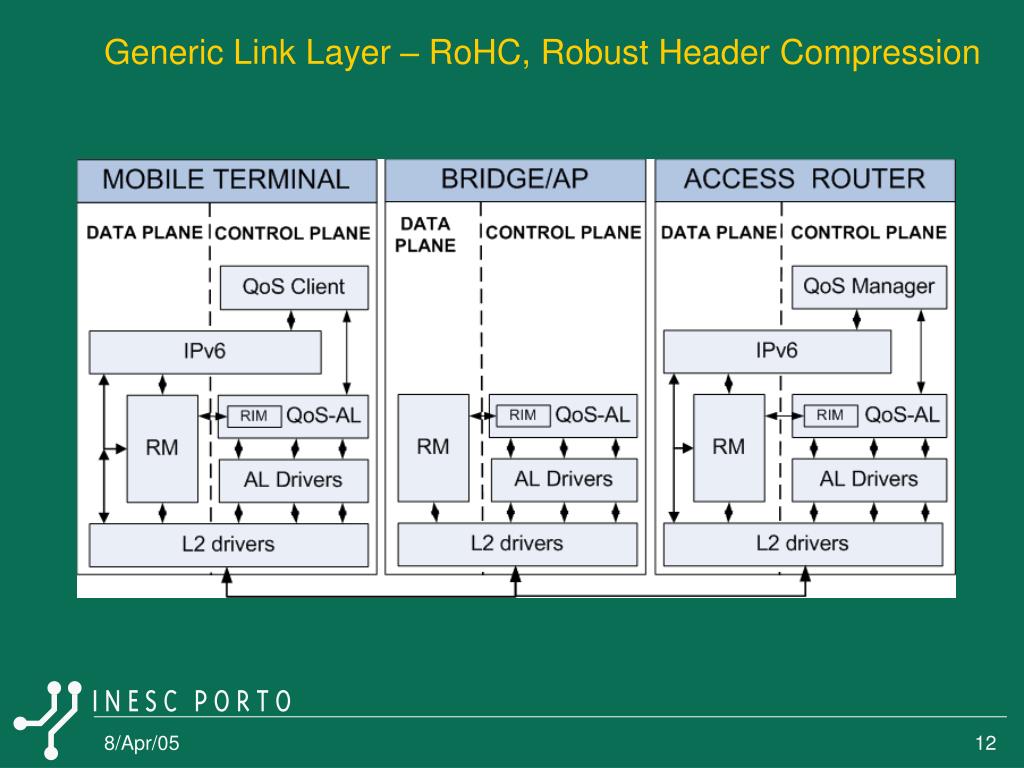 Generic Link Layer – RoHC, Robust Header Compression

MOBILE TERMINAL

DATA PLANE

CONTROL PLANE

QoS Client

IPv6

RM

RIM

QoS-AL

AL Drivers

L2 drivers

BRIDGE/AP

DATA PLANE

CONTROL PLANE

RM

RIM

QoS-AL

AL Drivers

L2 drivers

ACCESS ROUTER

DATA PLANE

CONTROL PLANE

QoS Manager

IPv6

RM

RIM

QoS-AL

AL Drivers

L2 drivers

INESC PORTO

8/Apr/05

12